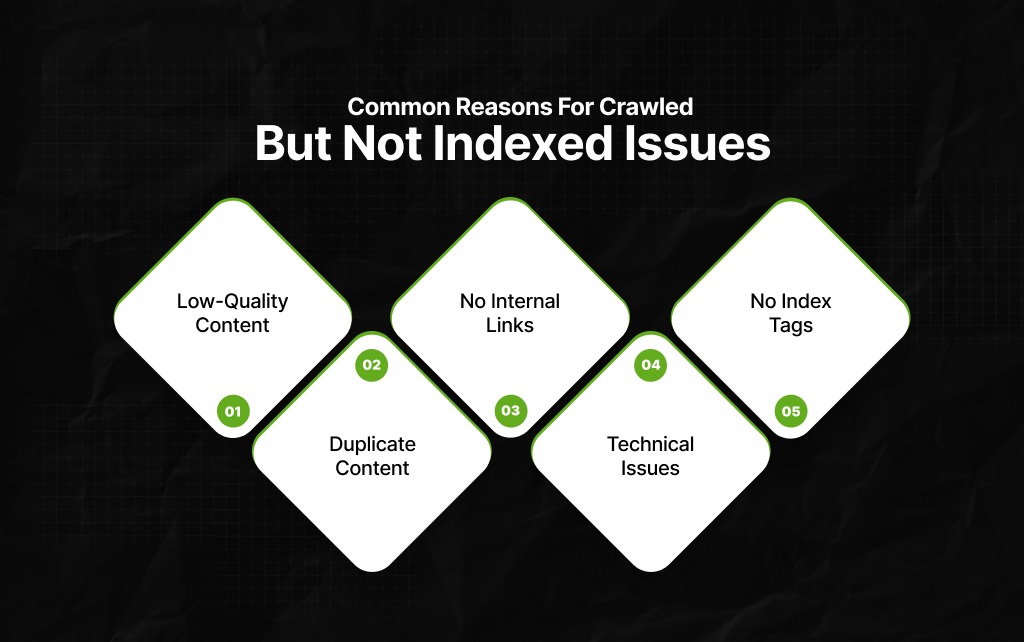 Common Reasons For Crawled
But Not Indexed Issues

Low-Quality Content
01

02
Duplicate Content

No Internal Links
03

04
Technical Issues

No Index Tags
05